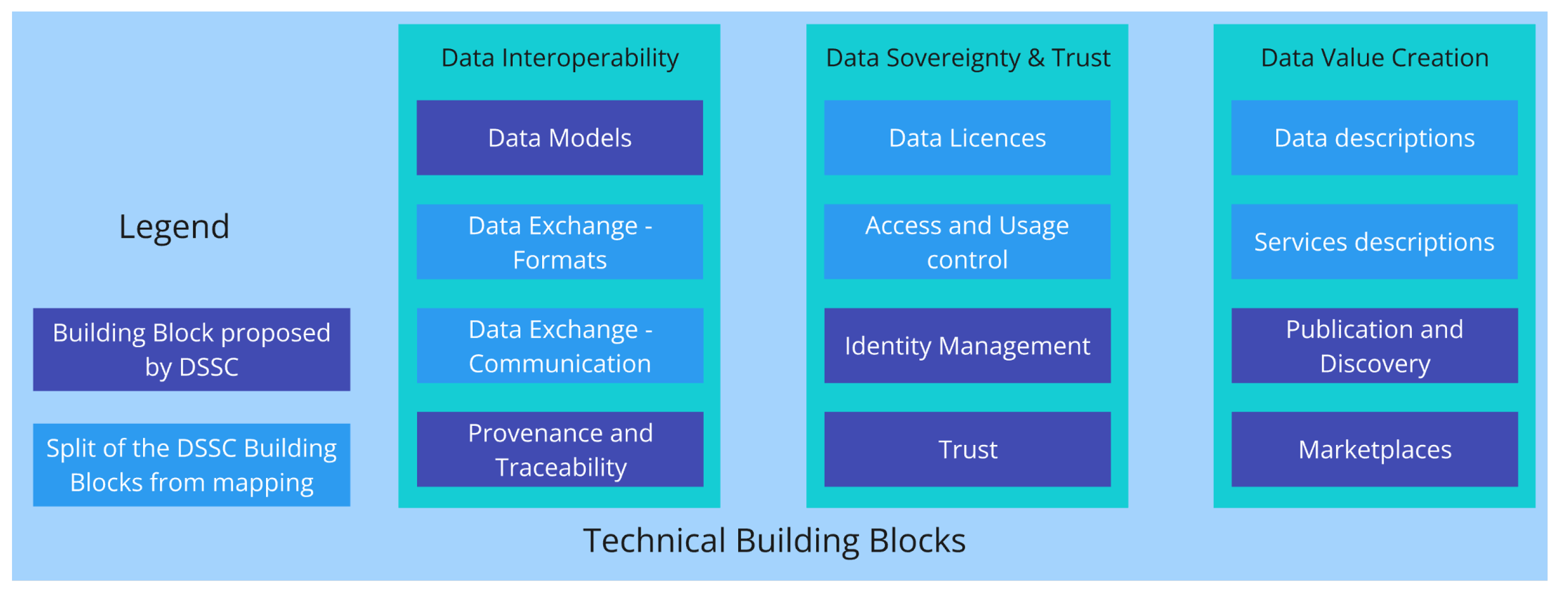 Legend

Building Block proposed by DSSC

Split of the DSSC Building Blocks from mapping

Data Interoperability

Data Models

Data Exchange - Formats

Data Exchange - Communication

Provenance and Traceability

Data Sovereignty & Trust

Data Licences

Access and Usage control

Identity Management

Trust

Data Value Creation

Data descriptions

Services descriptions

Publication and Discovery

Marketplaces

Technical Building Blocks